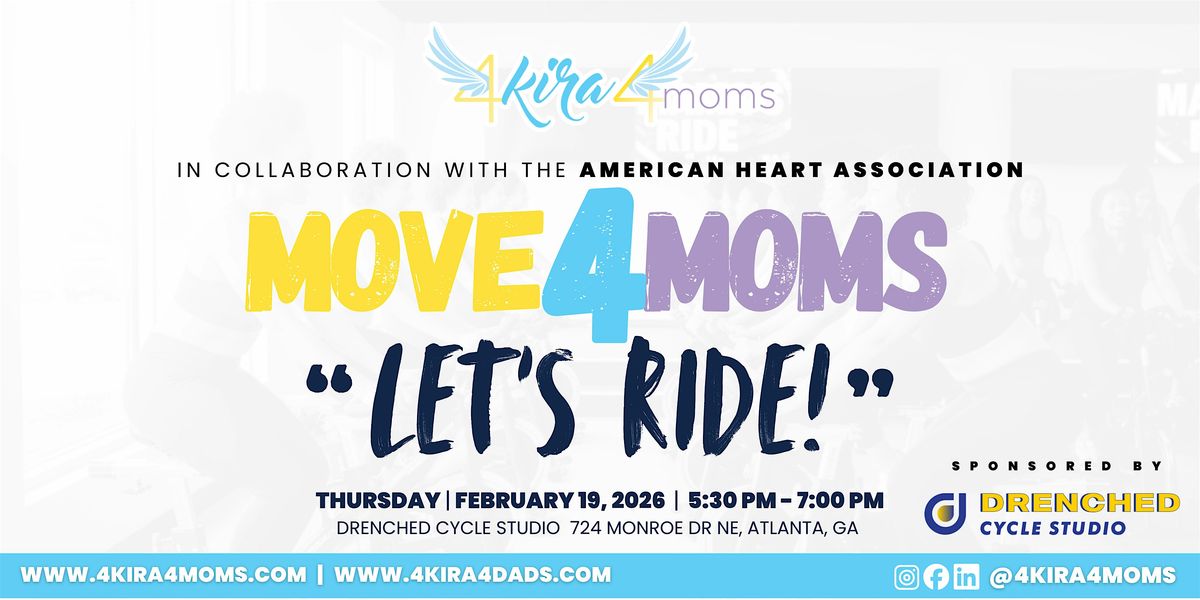 4kira4moms

IN COLLABORATION WITH THE AMERICAN HEART ASSOCIATION

MOVE4MOMS

"LET'S RIDE!"

THURSDAY | FEBRUARY 19, 2026 | 5:30 PM - 7:00 PM
DRENCHED CYCLE STUDIO 724 MONROE DR NE, ATLANTA, GA

SPONSORED BY
DRENCHED CYCLE STUDIO

WWW.4KIRA4MOMS.COM | WWW.4KIRA4DADS.COM

@4KIRA4MOMS